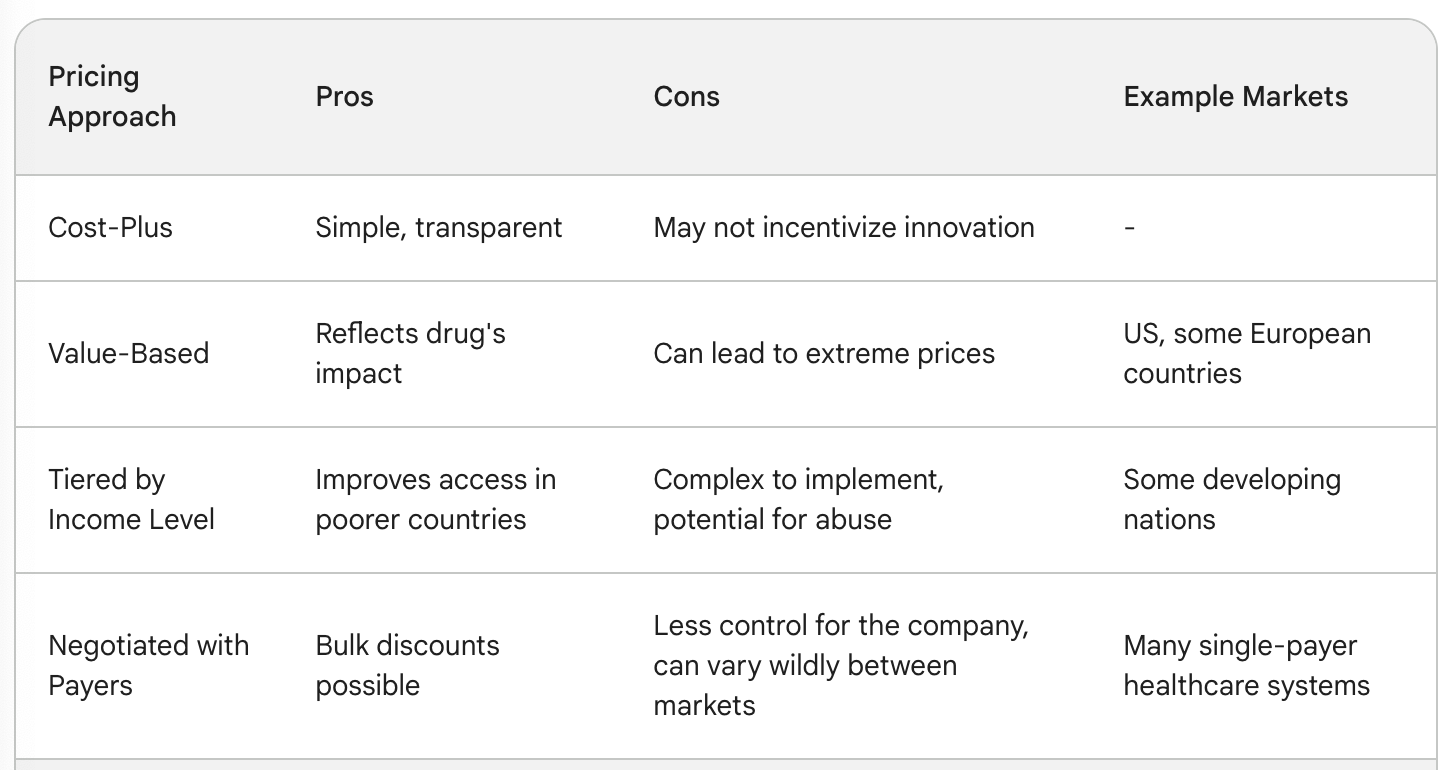 | Pricing Approach | Pros | Cons | Example Markets |
|---|---|---|---|
| Cost-Plus | Simple, transparent | May not incentivize innovation | - |
| Value-Based | Reflects drug's impact | Can lead to extreme prices | US, some European countries |
| Tiered by Income Level | Improves access in poorer countries | Complex to implement, potential for abuse | Some developing nations |
| Negotiated with Payers | Bulk discounts possible | Less control for the company, can vary wildly between markets | Many single-payer healthcare systems |